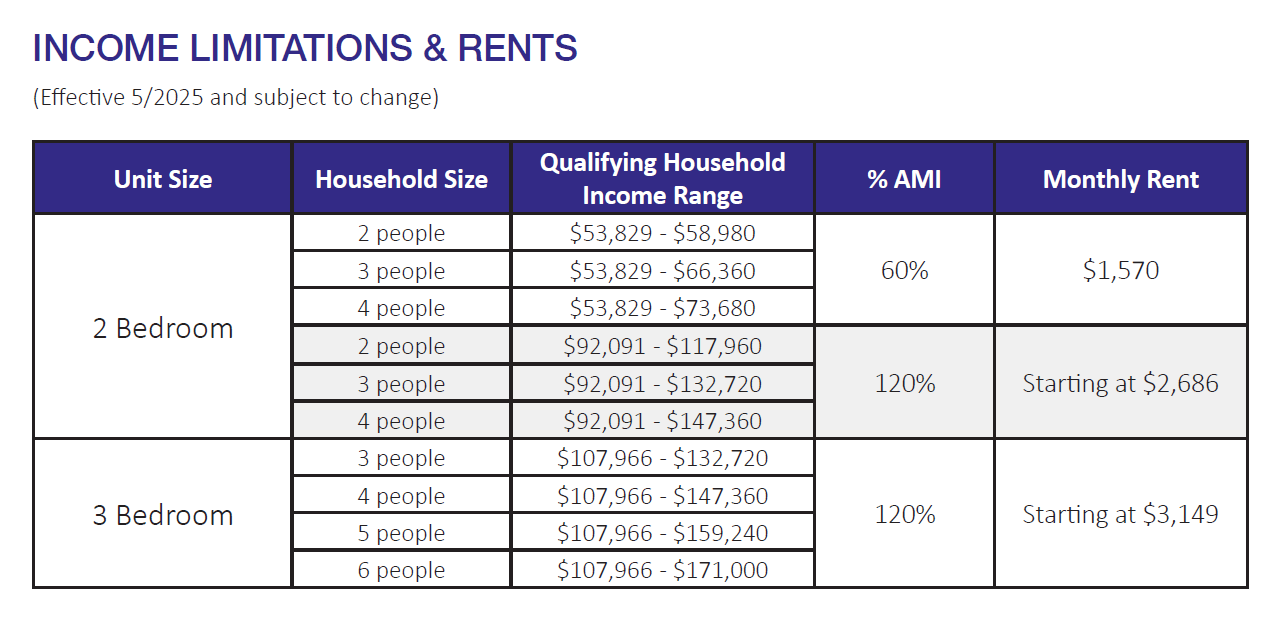 INCOME LIMITATIONS & RENTS

(Effective 5/2025 and subject to change)

| Unit Size | Household Size | Qualifying Household Income Range | % AMI | Monthly Rent |
|---|---|---|---|---|
| 2 Bedroom | 2 people | \$53,829 - \$58,980 | 60% | \$1,570 |
| | 3 people | \$53,829 - \$66,360 | | |
| | 4 people | \$53,829 - \$73,680 | | |
| | 2 people | \$92,091 - \$117,960 | 120% | Starting at \$2,686 |
| | 3 people | \$92,091 - \$132,720 | | |
| | 4 people | \$92,091 - \$147,360 | | |
| 3 Bedroom | 3 people | \$107,966 - \$132,720 | 120% | Starting at \$3,149 |
| | 4 people | \$107,966 - \$147,360 | | |
| | 5 people | \$107,966 - \$159,240 | | |
| | 6 people | \$107,966 - \$171,000 | | |